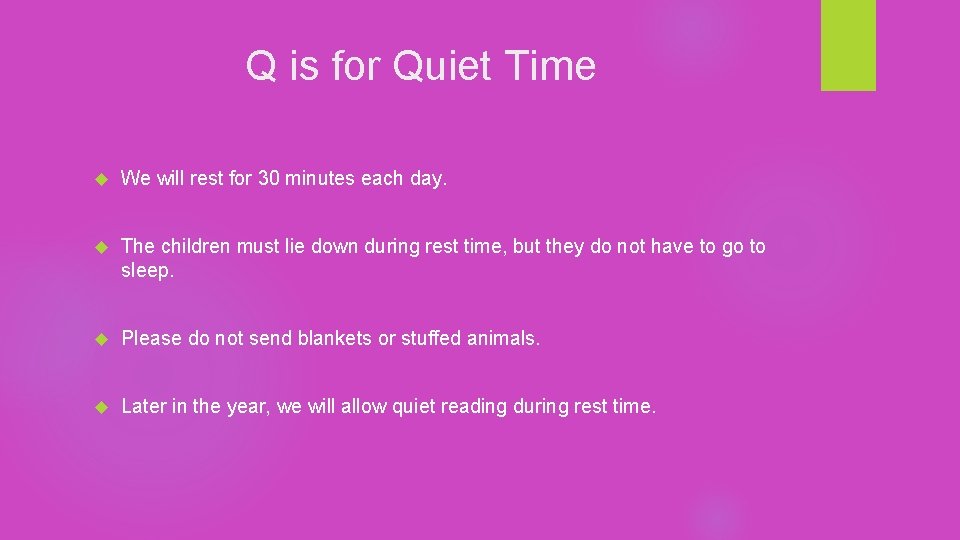 Q is for Quiet Time

We will rest for 30 minutes each day.

The children must lie down during rest time, but they do not have to go to sleep.

Please do not send blankets or stuffed animals.

Later in the year, we will allow quiet reading during rest time.